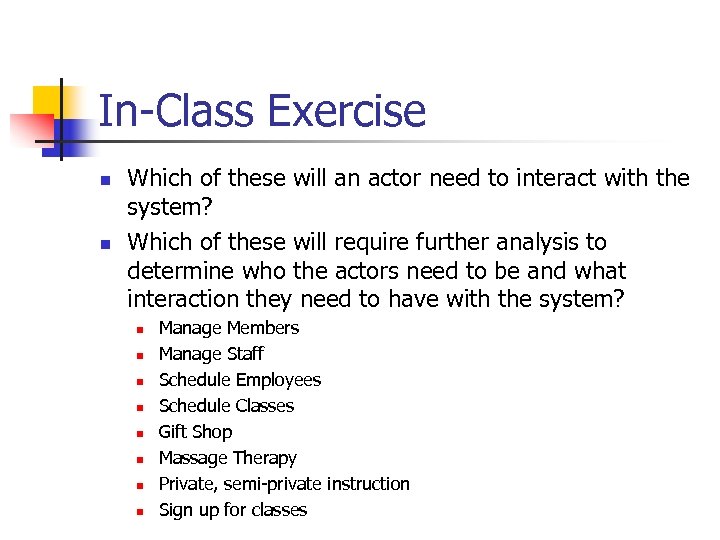 In-Class Exercise

- Which of these will an actor need to interact with the system?
- Which of these will require further analysis to determine who the actors need to be and what interaction they need to have with the system?
  - Manage Members
  - Manage Staff
  - Schedule Employees
  - Schedule Classes
  - Gift Shop
  - Massage Therapy
  - Private, semi-private instruction
  - Sign up for classes